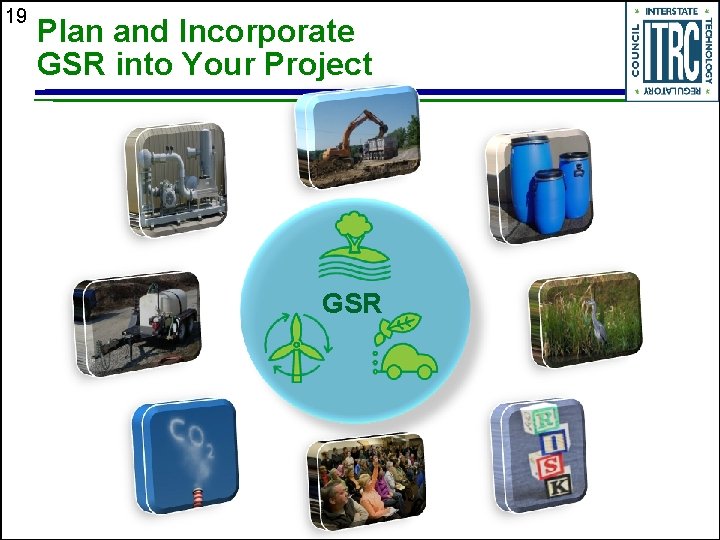 19

Plan and Incorporate GSR into Your Project

INTERSTATE TECHNOLOGY REGULATORY COUNCIL
ITRC

GSR

$CO_2$

R
I
S
K